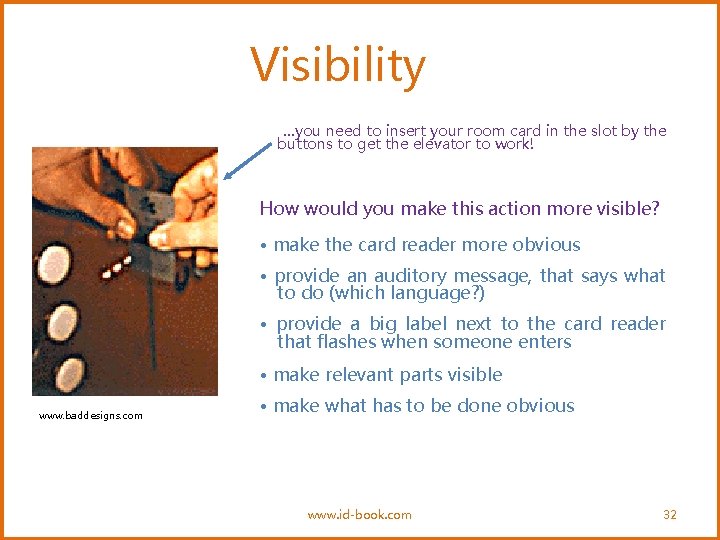 Visibility

...you need to insert your room card in the slot by the buttons to get the elevator to work!

How would you make this action more visible?

• make the card reader more obvious
• provide an auditory message, that says what to do (which language?)
• provide a big label next to the card reader that flashes when someone enters
• make relevant parts visible
• make what has to be done obvious

www.baddesigns.com

www.id-book.com

32